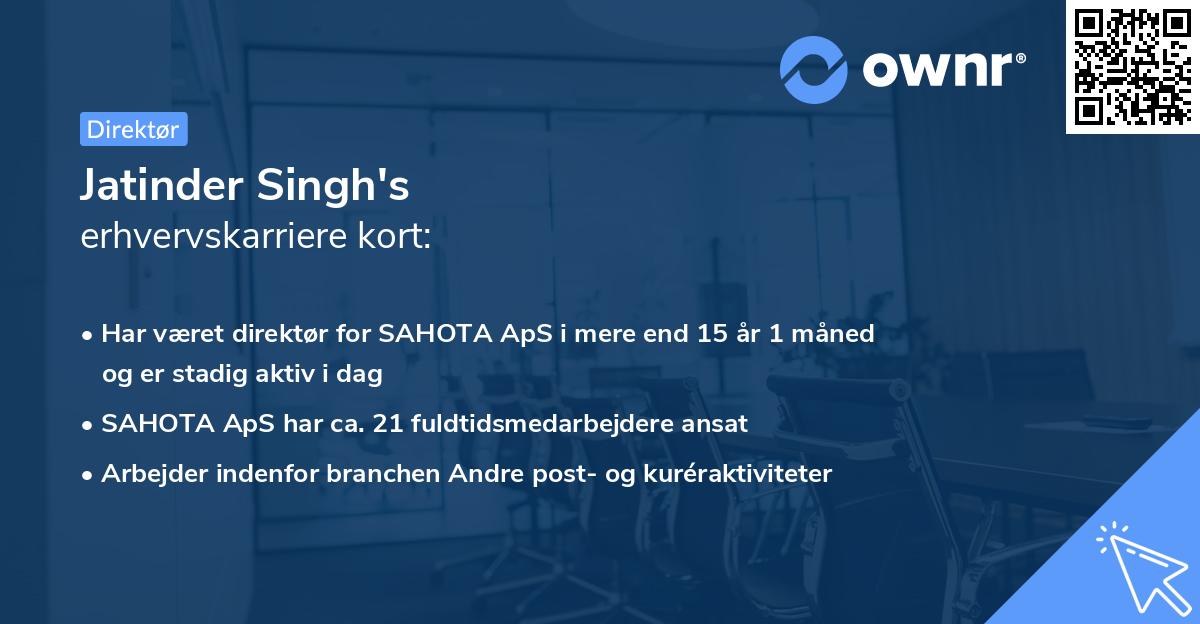 ownr®

Direktør

Jatinder Singh's
erhvervskarriere kort:

• Har været direktør for SAHOTA ApS i mere end 15 år 1 måned og er stadig aktiv i dag
• SAHOTA ApS har ca. 21 fuldtidsmedarbejdere ansat
• Arbejder indenfor branchen Andre post- og kuréraktiviteter